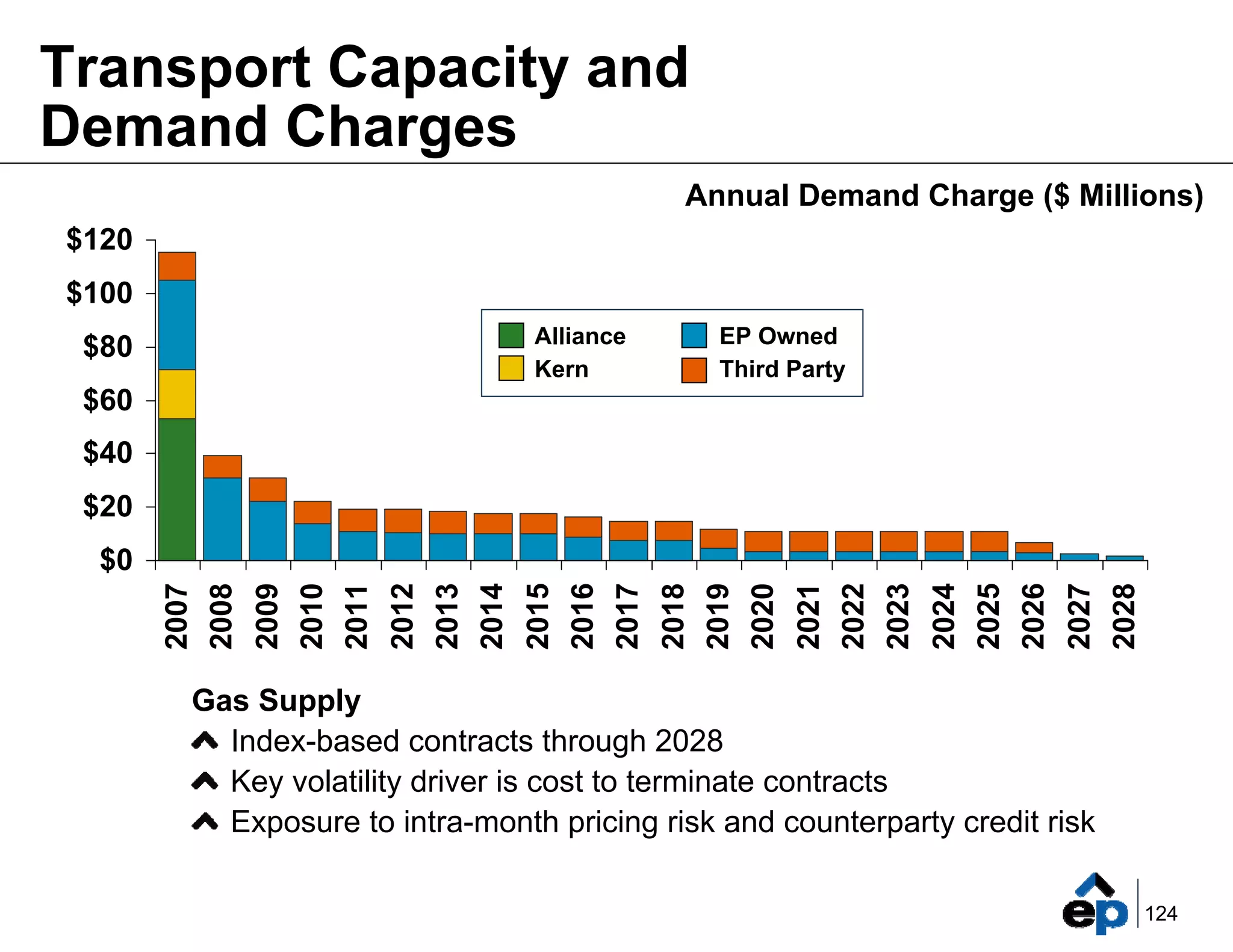 Transport Capacity and Demand Charges

Annual Demand Charge ($ Millions)

$120
$100
$80
$60
$40
$20
$0

Alliance
Kern
EP Owned
Third Party

2007 2008 2009 2010 2011 2012 2013 2014 2015 2016 2017 2018 2019 2020 2021 2022 2023 2024 2025 2026 2027 2028

Gas Supply
Index-based contracts through 2028
Key volatility driver is cost to terminate contracts
Exposure to intra-month pricing risk and counterparty credit risk

ep
124